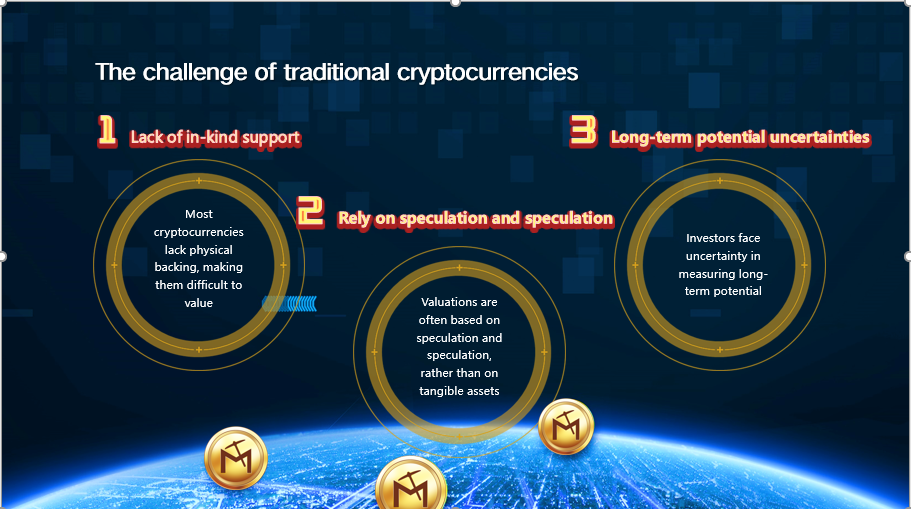 The challenge of traditional cryptocurrencies

1 Lack of in-kind support

Most cryptocurrencies lack physical backing, making them difficult to value

2 Rely on speculation and speculation

Valuations are often based on speculation and speculation, rather than on tangible assets

3 Long-term potential uncertainties

Investors face uncertainty in measuring long-term potential